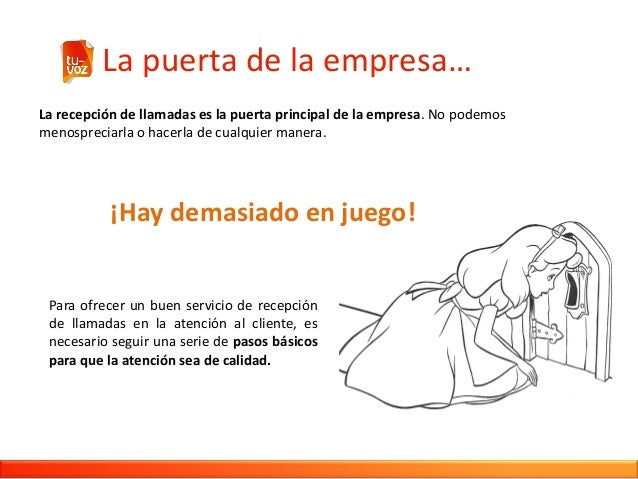 tu-voz

La puerta de la empresa…

La recepción de llamadas es la puerta principal de la empresa. No podemos menospreciarla o hacerla de cualquier manera.

¡Hay demasiado en juego!

Para ofrecer un buen servicio de recepción de llamadas en la atención al cliente, es necesario seguir una serie de pasos básicos para que la atención sea de calidad.